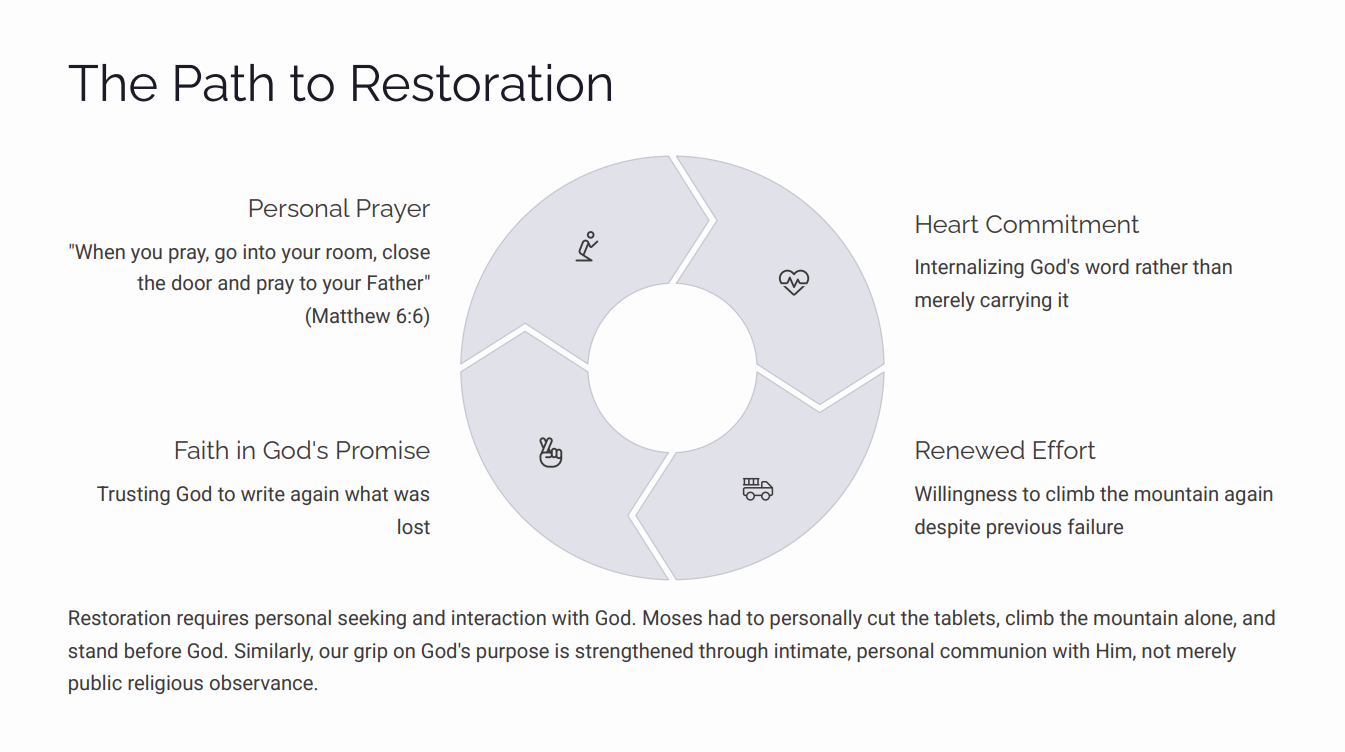 The Path to Restoration

Personal Prayer

"When you pray, go into your room, close the door and pray to your Father" (Matthew 6:6)

Heart Commitment

Internalizing God's word rather than merely carrying it

Faith in God's Promise

Trusting God to write again what was lost

Renewed Effort

Willingness to climb the mountain again despite previous failure

Restoration requires personal seeking and interaction with God. Moses had to personally cut the tablets, climb the mountain alone, and stand before God. Similarly, our grip on God's purpose is strengthened through intimate, personal communion with Him, not merely public religious observance.